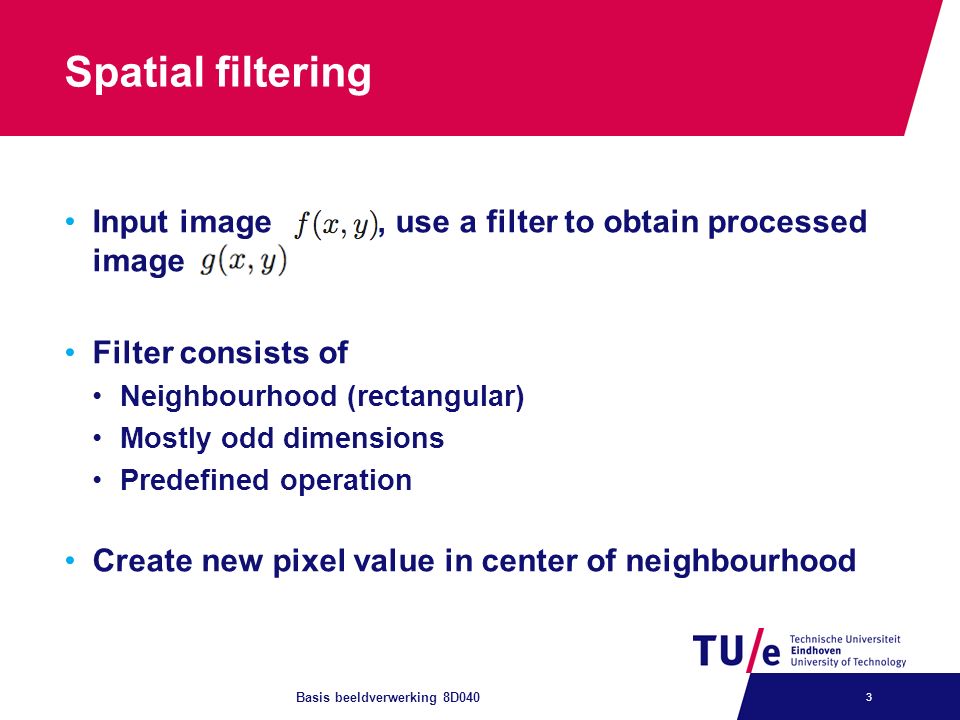 Spatial filtering

• Input image $f(x, y)$, use a filter to obtain processed image $g(x, y)$

• Filter consists of
  • Neighbourhood (rectangular)
  • Mostly odd dimensions
  • Predefined operation

• Create new pixel value in center of neighbourhood

TU/e Technische Universiteit Eindhoven University of Technology

Basis beeldverwerking 8D040

3